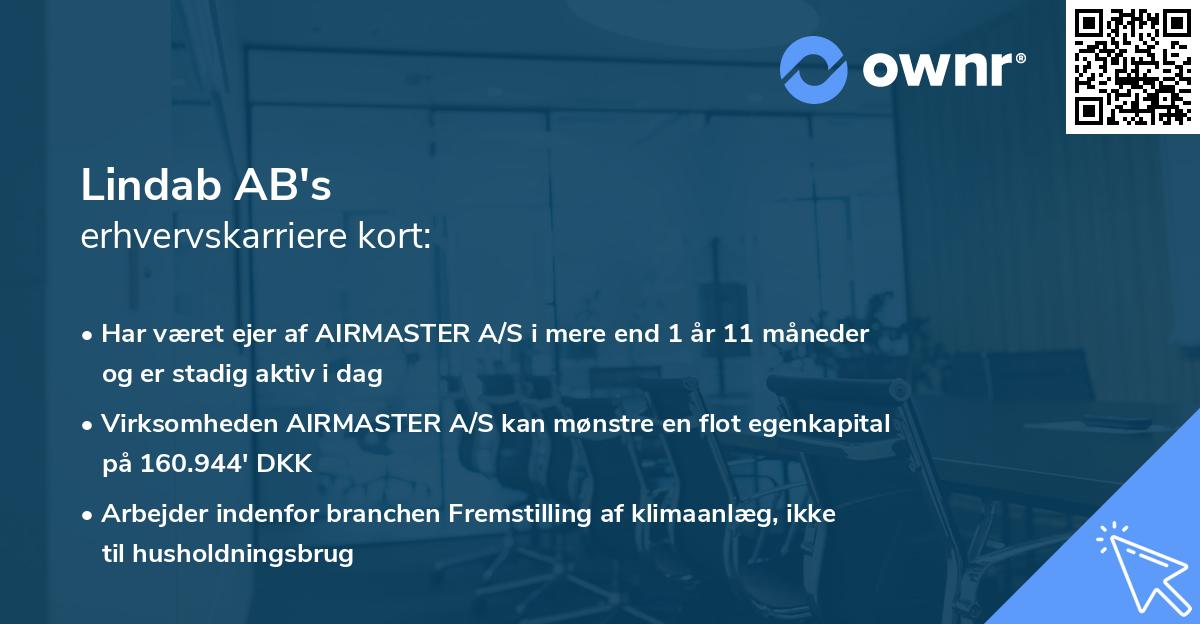 ownr®

Lindab AB's
erhvervskarriere kort:

• Har været ejer af AIRMASTER A/S i mere end 1 år 11 måneder og er stadig aktiv i dag

• Virksomheden AIRMASTER A/S kan mønstre en flot egenkapital på 160.944' DKK

• Arbejder indenfor branchen Fremstilling af klimaanlæg, ikke til husholdningsbrug